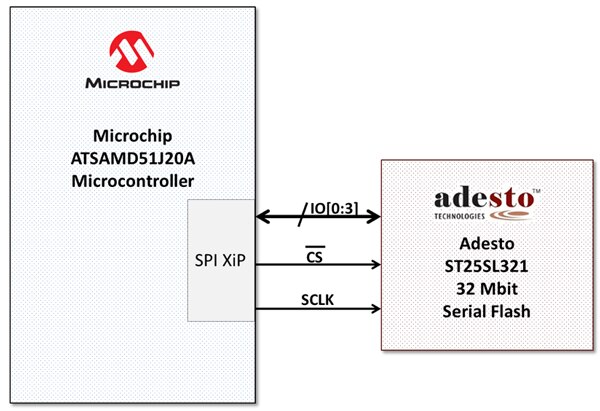 MICROCHIP

Microchip
ATSAMD51J20A
Microcontroller

SPI XiP

IO[0:3]

$\overline{CS}$

SCLK

adesto™
TECHNOLOGIES

Adesto
ST25SL321
32 Mbit
Serial Flash